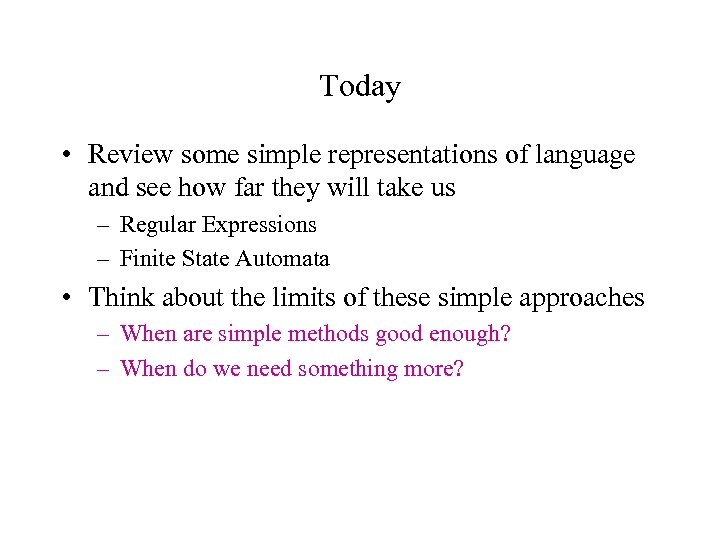 Today

• Review some simple representations of language and see how far they will take us
– Regular Expressions
– Finite State Automata

• Think about the limits of these simple approaches
– When are simple methods good enough?
– When do we need something more?